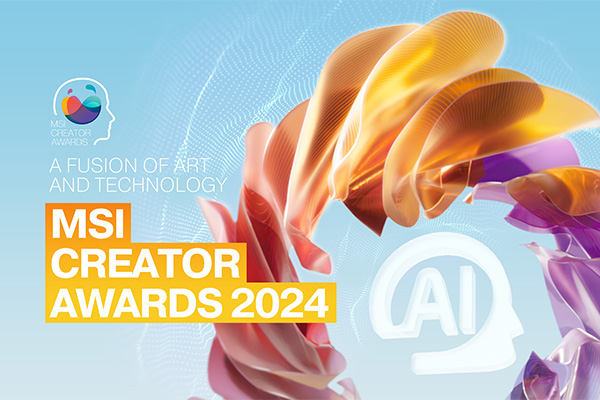 MSI CREATOR AWARDS

A FUSION OF ART AND TECHNOLOGY

MSI CREATOR AWARDS 2024

AI